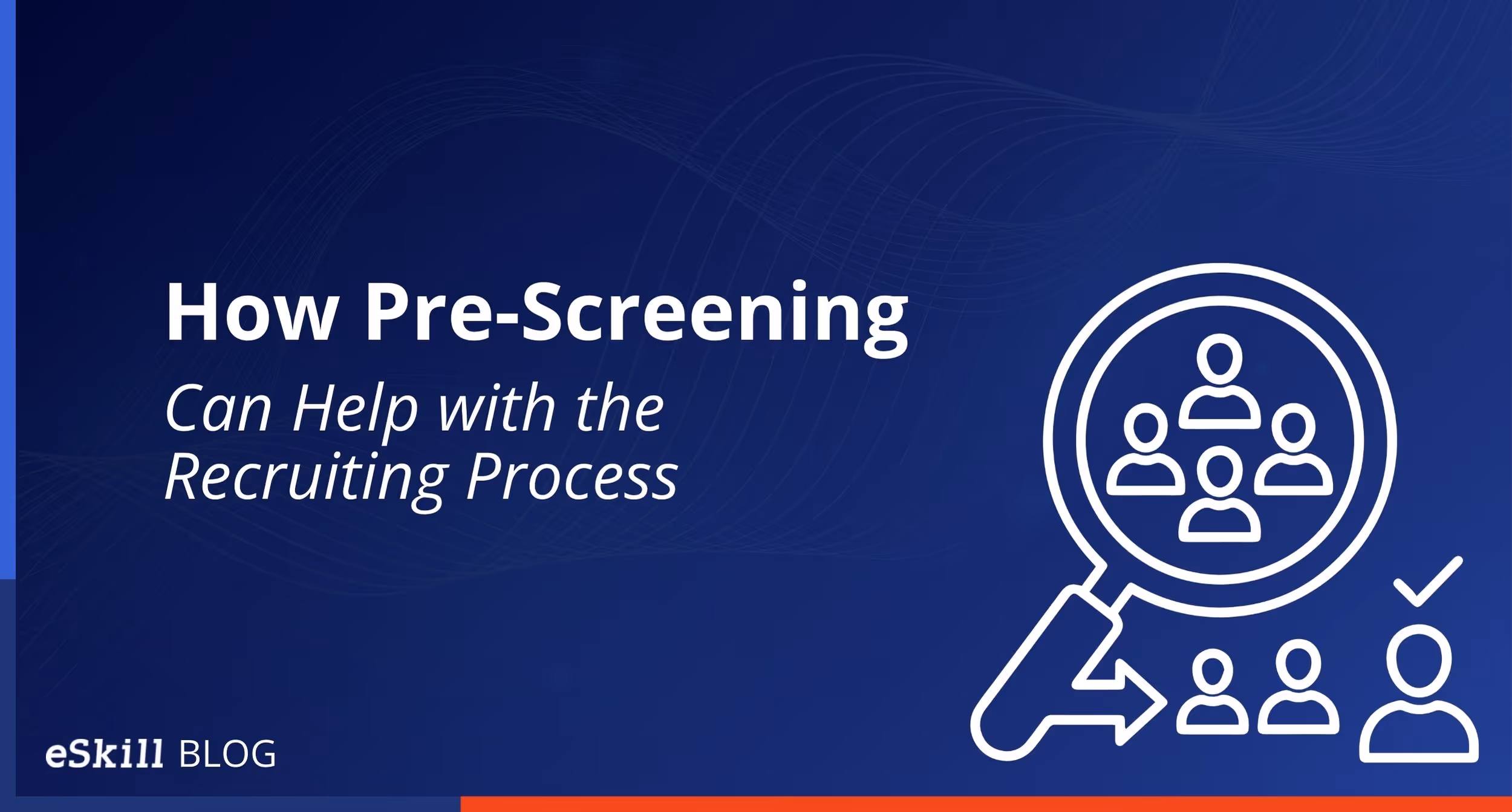 How Pre-Screening
Can Help with the Recruiting Process

eSkill BLOG